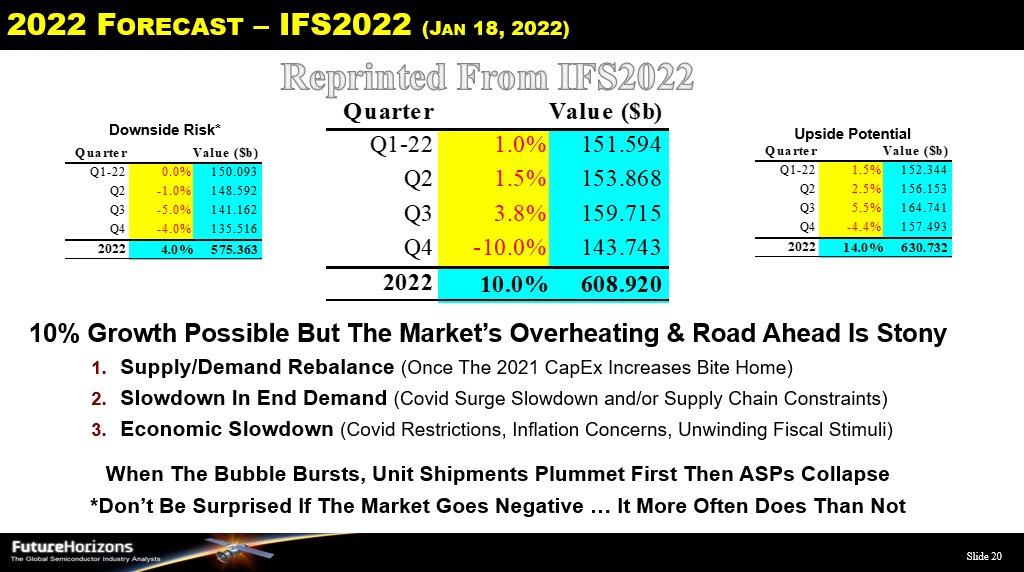 2022 FORECAST – IFS2022 (JAN 18, 2022)

Reprinted From IFS2022

Downside Risk*

| Quarter | | Value ($b) |
|---|---|---|
| Q1-22 | 0.0% | 150.093 |
| Q2 | -1.0% | 148.592 |
| Q3 | -5.0% | 141.162 |
| Q4 | -4.0% | 135.516 |
| 2022 | 4.0% | 575.363 |

| Quarter | | Value ($b) |
|---|---|---|
| Q1-22 | 1.0% | 151.594 |
| Q2 | 1.5% | 153.868 |
| Q3 | 3.8% | 159.715 |
| Q4 | -10.0% | 143.743 |
| 2022 | 10.0% | 608.920 |

Upside Potential

| Quarter | | Value ($b) |
|---|---|---|
| Q1-22 | 1.5% | 152.344 |
| Q2 | 2.5% | 156.153 |
| Q3 | 5.5% | 164.741 |
| Q4 | -4.4% | 157.493 |
| 2022 | 14.0% | 630.732 |

10% Growth Possible But The Market's Overheating & Road Ahead Is Stony

1. Supply/Demand Rebalance (Once The 2021 CapEx Increases Bite Home)
2. Slowdown In End Demand (Covid Surge Slowdown and/or Supply Chain Constraints)
3. Economic Slowdown (Covid Restrictions, Inflation Concerns, Unwinding Fiscal Stimuli)

When The Bubble Bursts, Unit Shipments Plummet First Then ASPs Collapse
*Don't Be Surprised If The Market Goes Negative … It More Often Does Than Not

FutureHorizons
The Global Semiconductor Industry Analysts

Slide 20